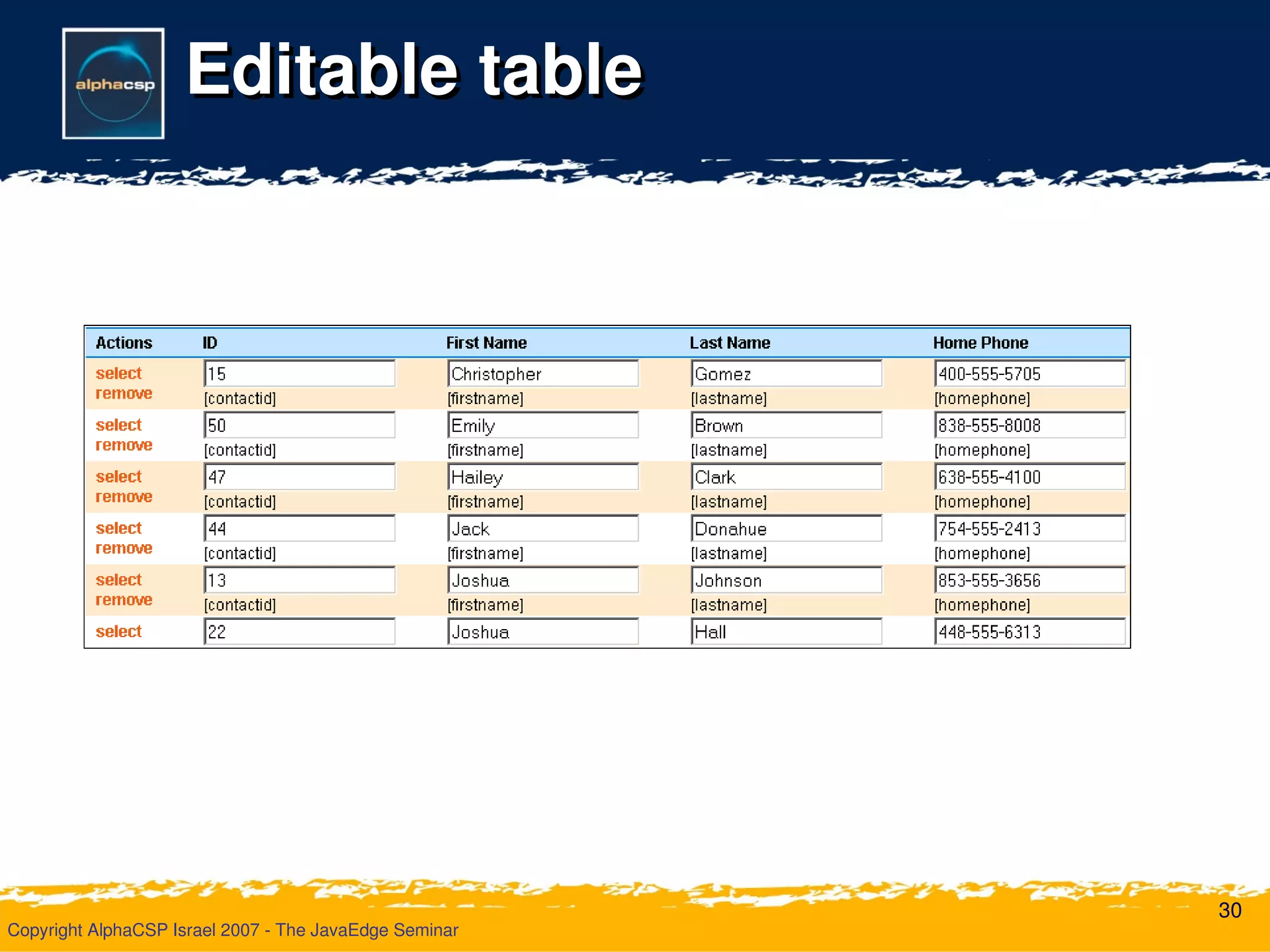 alphacsp

Editable table

| Actions | ID | First Name | Last Name | Home Phone |
|---|---|---|---|---|
| select remove | 15 [contactid] | Christopher [firstname] | Gomez [lastname] | 400-555-5705 [homephone] |
| select remove | 50 [contactid] | Emily [firstname] | Brown [lastname] | 838-555-8008 [homephone] |
| select remove | 47 [contactid] | Hailey [firstname] | Clark [lastname] | 638-555-4100 [homephone] |
| select remove | 44 [contactid] | Jack [firstname] | Donahue [lastname] | 754-555-2413 [homephone] |
| select remove | 13 [contactid] | Joshua [firstname] | Johnson [lastname] | 853-555-3656 [homephone] |
| select | 22 | Joshua | Hall | 448-555-6313 |

30

Copyright AlphaCSP Israel 2007 - The JavaEdge Seminar